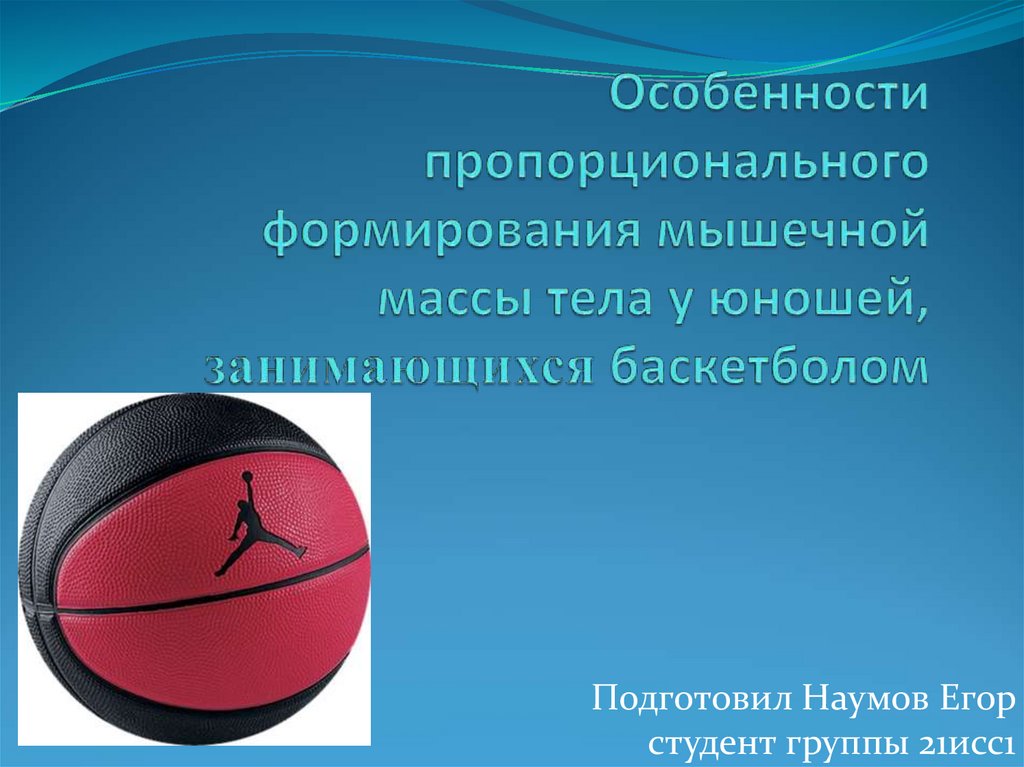 Особенности пропорционального формирования мышечной массы тела у юношей, занимающихся баскетболом

Подготовил Наумов Егор
студент группы 21исс1